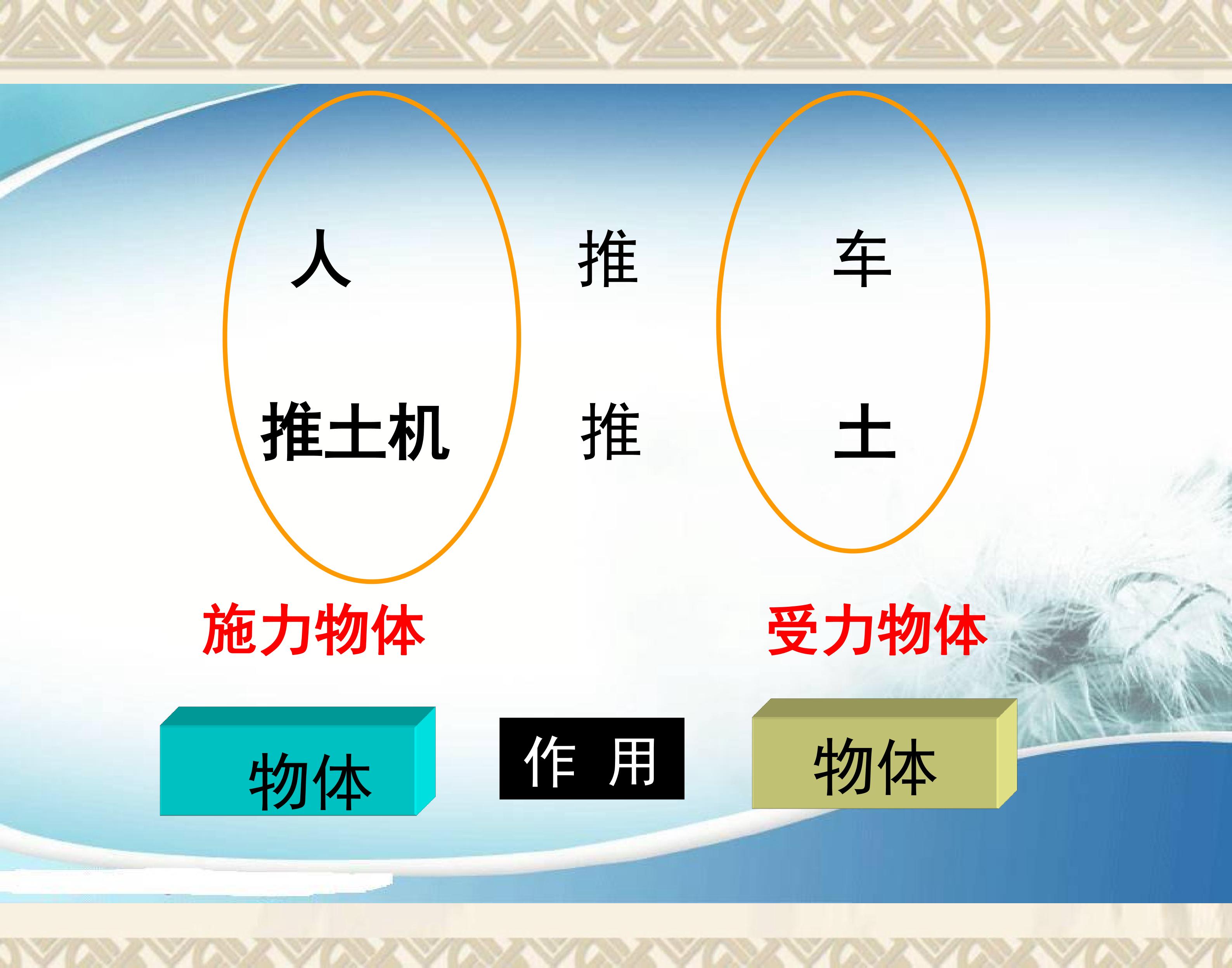 人 推 车

推土机 推 土

施力物体 受力物体

物体 作 用 物体